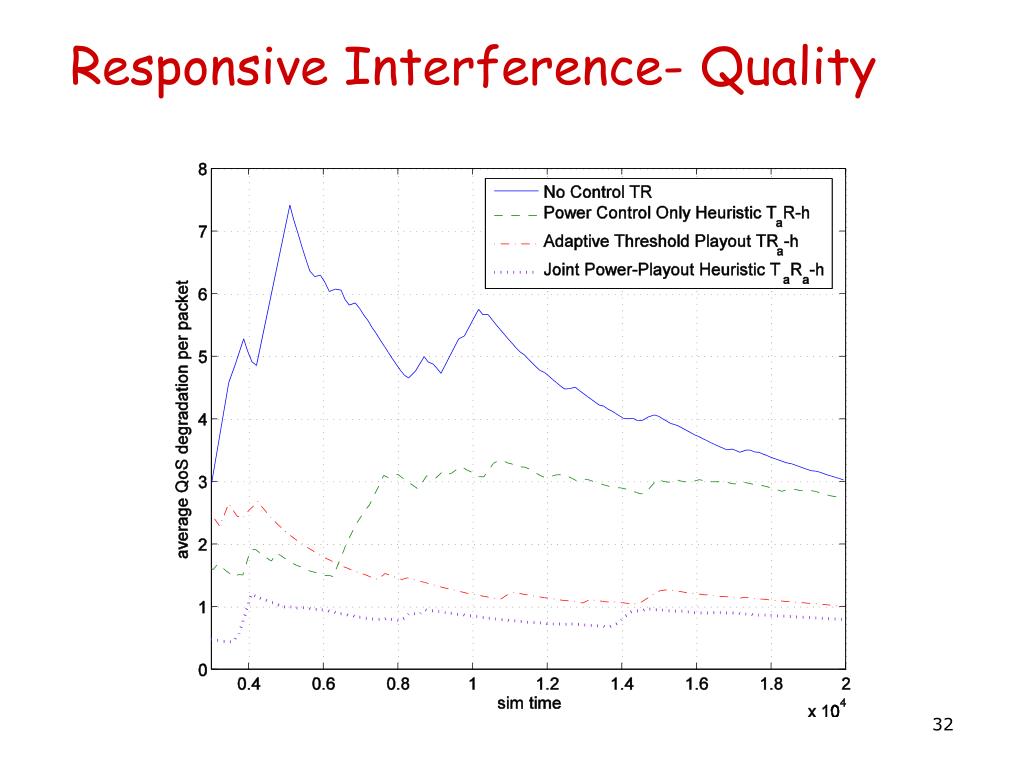 Responsive Interference- Quality

No Control TR
Power Control Only Heuristic $T_aR$-h
Adaptive Threshold Playout $TR_a$-h
Joint Power-Playout Heuristic $T_aR_a$-h

average QoS degradation per packet

8
7
6
5
4
3
2
1
0

0.4 0.6 0.8 1 1.2 1.4 1.6 1.8 2

sim time

x $10^4$

32